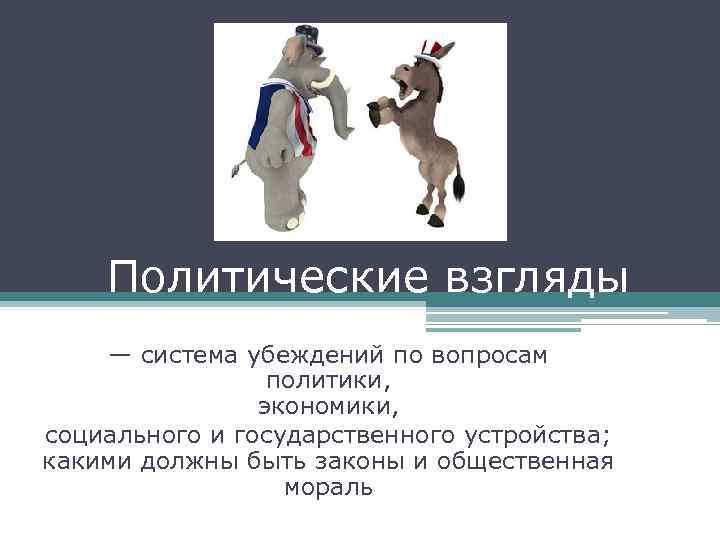 Политические взгляды

— система убеждений по вопросам политики,
экономики,
социального и государственного устройства;
какими должны быть законы и общественная мораль